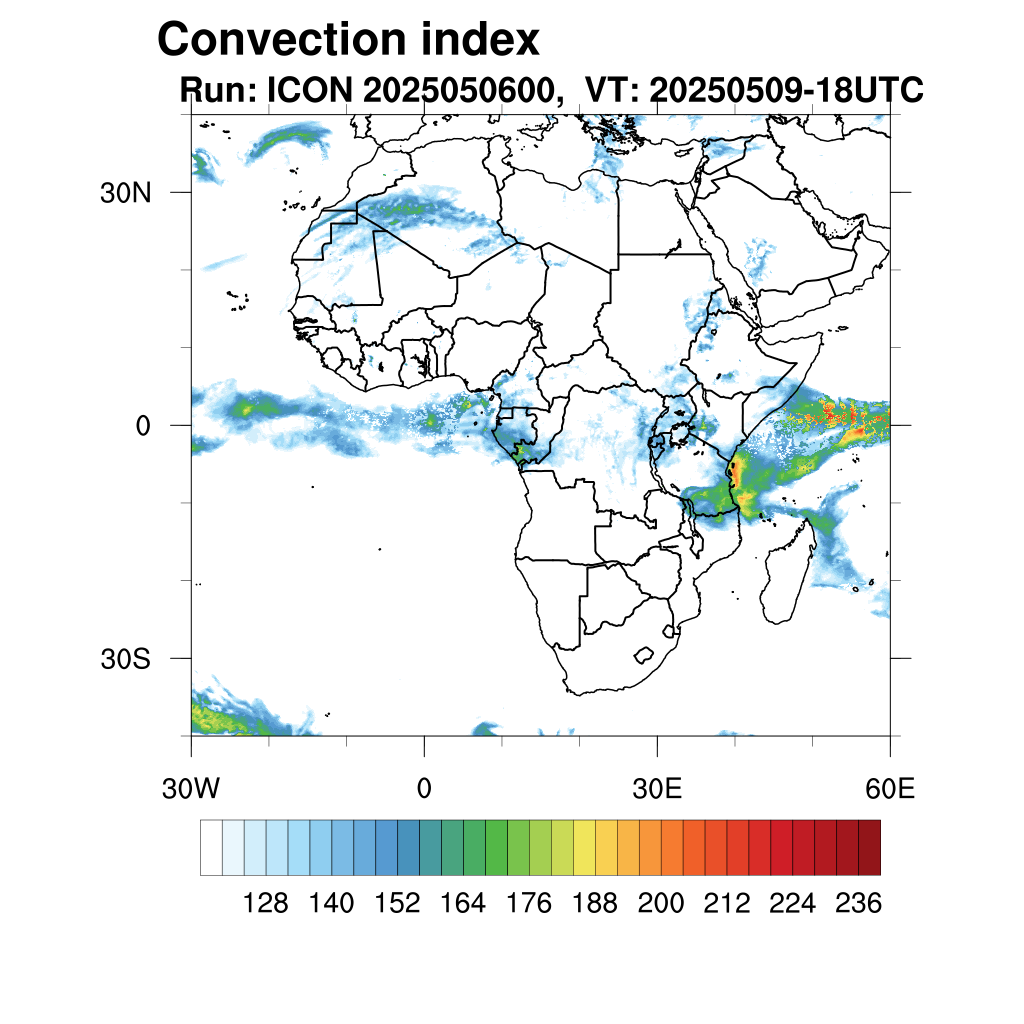 Convection index
Run: ICON 2025050600, VT: 20250509-18UTC

30N
0
30S
30W
0
30E
60E

128 140 152 164 176 188 200 212 224 236